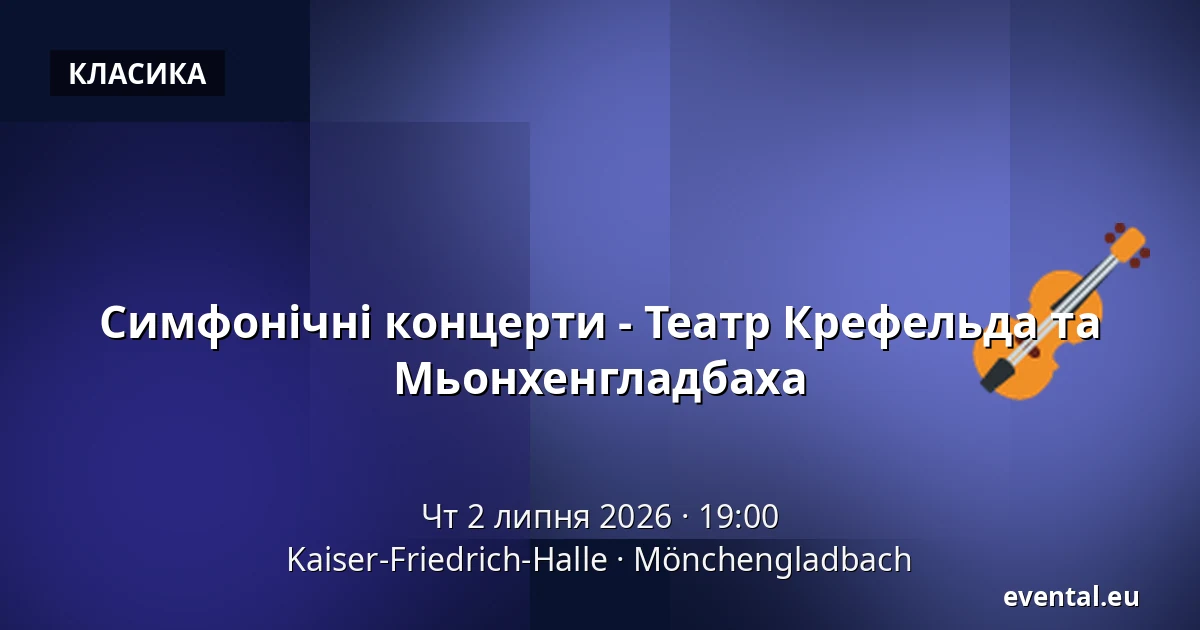 КЛАСИКА

Симфонічні концерти - Театр Крефельда та Мьонхенгладбаха

Чт 2 липня 2026 · 19:00
Kaiser-Friedrich-Halle · Mönchengladbach

evental.eu